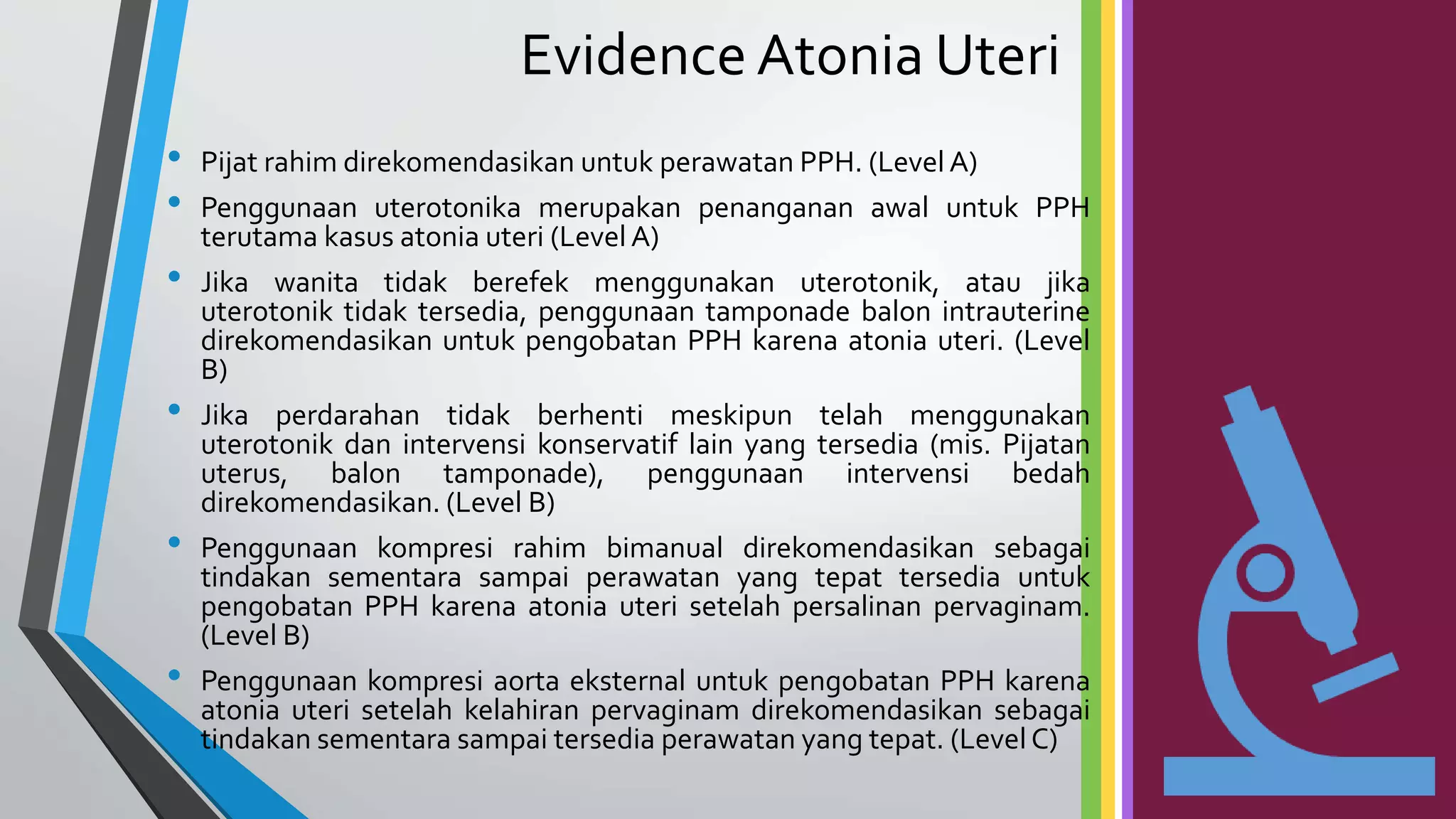 Evidence Atonia Uteri

• Pijat rahim direkomendasikan untuk perawatan PPH. (Level A)

• Penggunaan uterotonika merupakan penanganan awal untuk PPH terutama kasus atonia uteri (Level A)

• Jika wanita tidak berefek menggunakan uterotonik, atau jika uterotonik tidak tersedia, penggunaan tamponade balon intrauterine direkomendasikan untuk pengobatan PPH karena atonia uteri. (Level B)

• Jika perdarahan tidak berhenti meskipun telah menggunakan uterotonik dan intervensi konservatif lain yang tersedia (mis. Pijatan uterus, balon tamponade), penggunaan intervensi bedah direkomendasikan. (Level B)

• Penggunaan kompresi rahim bimanual direkomendasikan sebagai tindakan sementara sampai perawatan yang tepat tersedia untuk pengobatan PPH karena atonia uteri setelah persalinan pervaginam. (Level B)

• Penggunaan kompresi aorta eksternal untuk pengobatan PPH karena atonia uteri setelah kelahiran pervaginam direkomendasikan sebagai tindakan sementara sampai tersedia perawatan yang tepat. (Level C)